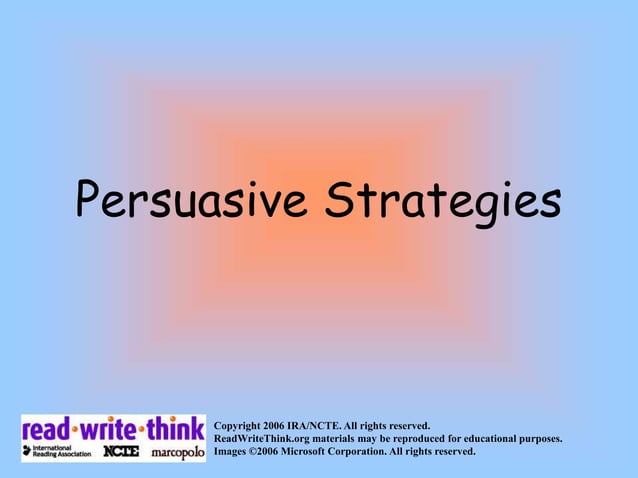 Persuasive Strategies

read·write·think
International Reading Association NCTE marcopolo

Copyright 2006 IRA/NCTE. All rights reserved.
ReadWriteThink.org materials may be reproduced for educational purposes.
Images ©2006 Microsoft Corporation. All rights reserved.